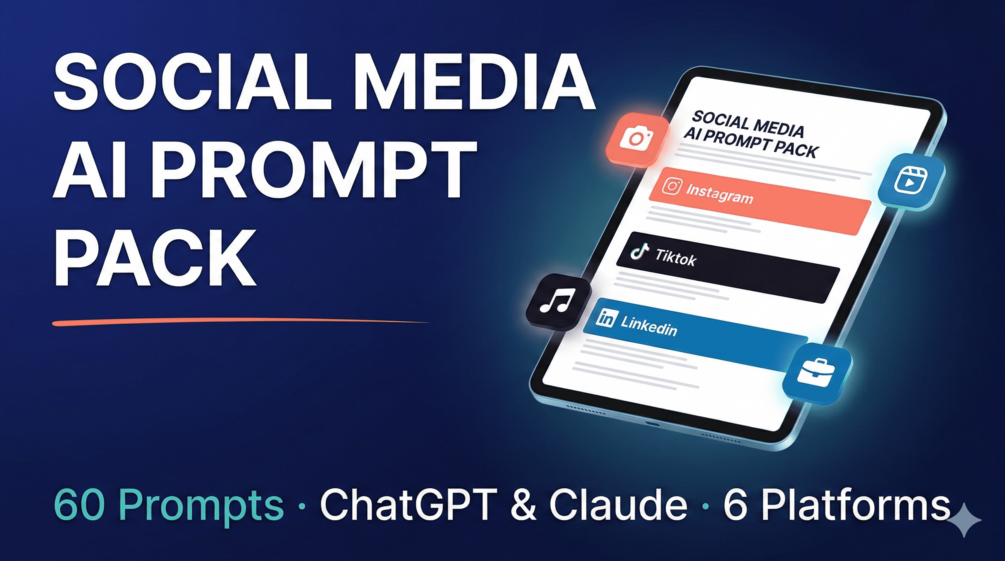 SOCIAL MEDIA AI PROMPT PACK

SOCIAL MEDIA AI PROMPT PACK

Instagram

Tiktok

Linkedin

60 Prompts · ChatGPT & Claude · 6 Platforms